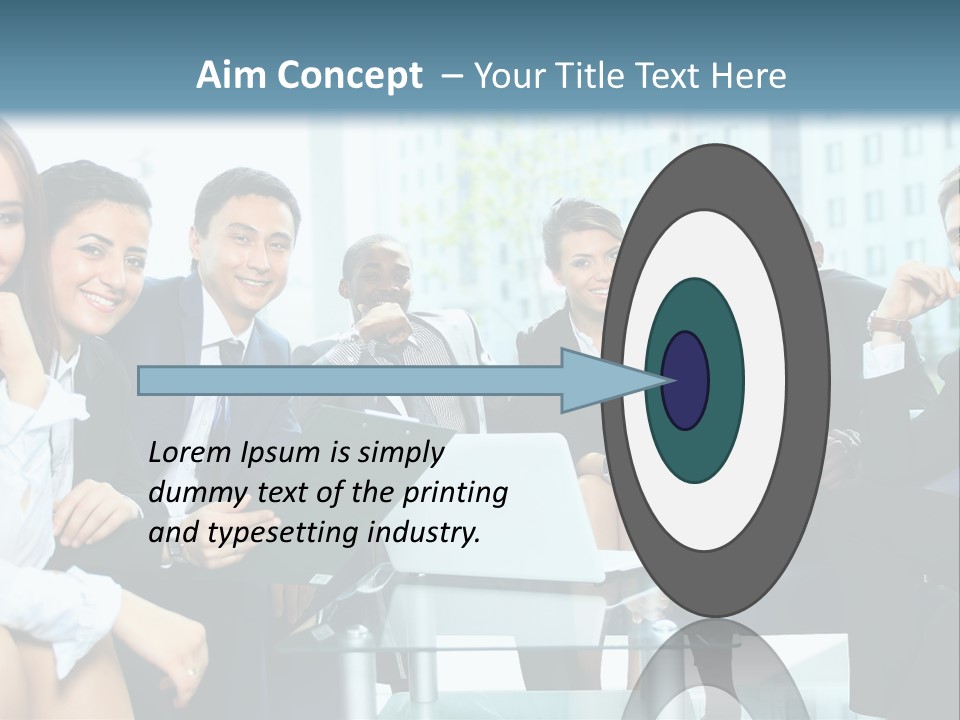 Aim Concept – Your Title Text Here

Lorem Ipsum is simply dummy text of the printing and typesetting industry.